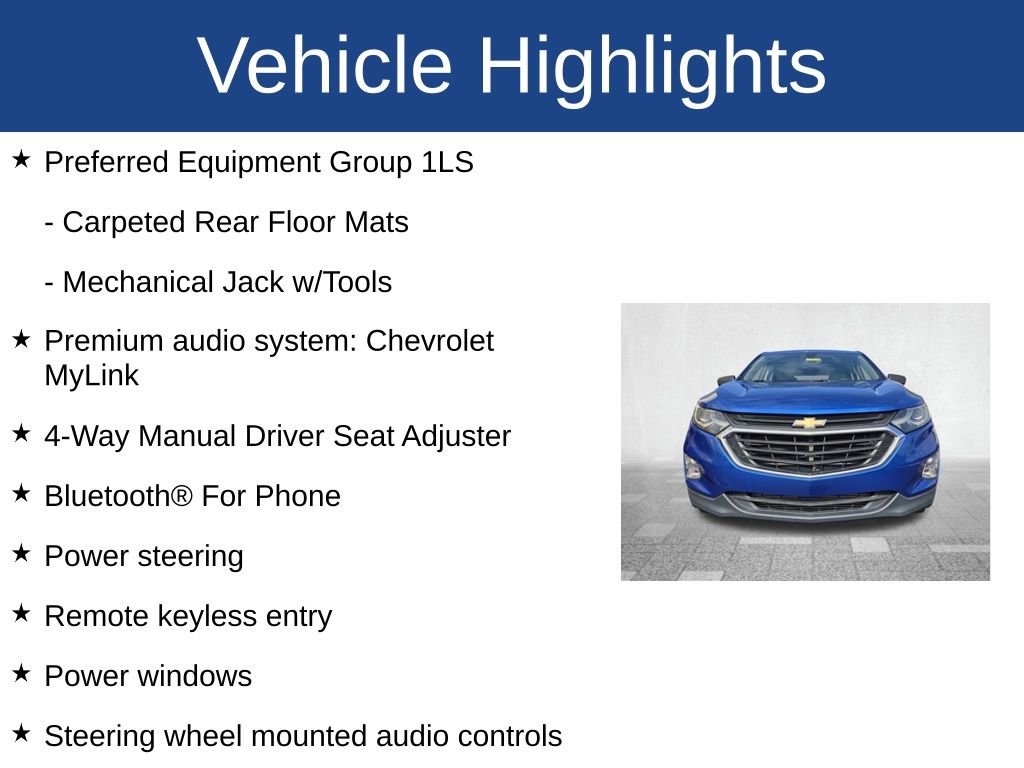 Vehicle Highlights

★ Preferred Equipment Group 1LS

- Carpeted Rear Floor Mats

- Mechanical Jack w/Tools

★ Premium audio system: Chevrolet MyLink

★ 4-Way Manual Driver Seat Adjuster

★ Bluetooth® For Phone

★ Power steering

★ Remote keyless entry

★ Power windows

★ Steering wheel mounted audio controls